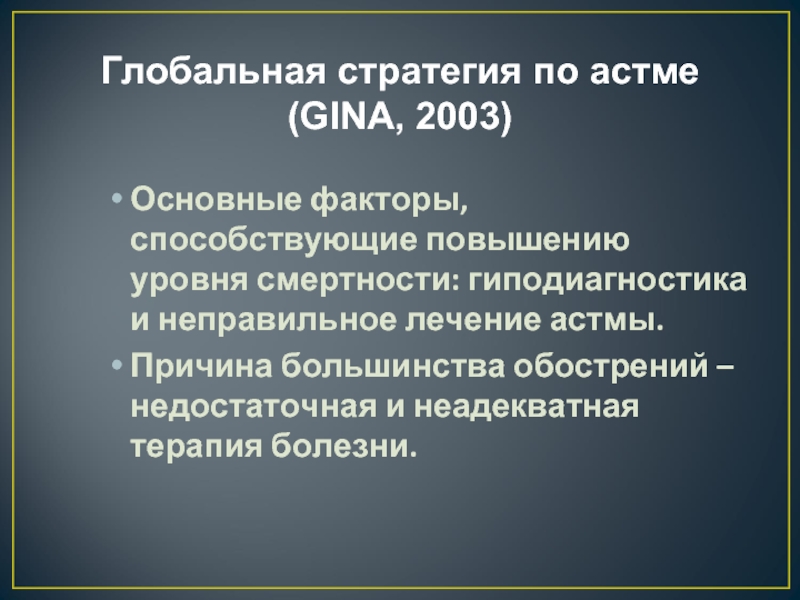 Глобальная стратегия по астме (GINA, 2003)

• Основные факторы, способствующие повышению уровня смертности: гиподиагностика и неправильное лечение астмы.

• Причина большинства обострений – недостаточная и неадекватная терапия болезни.